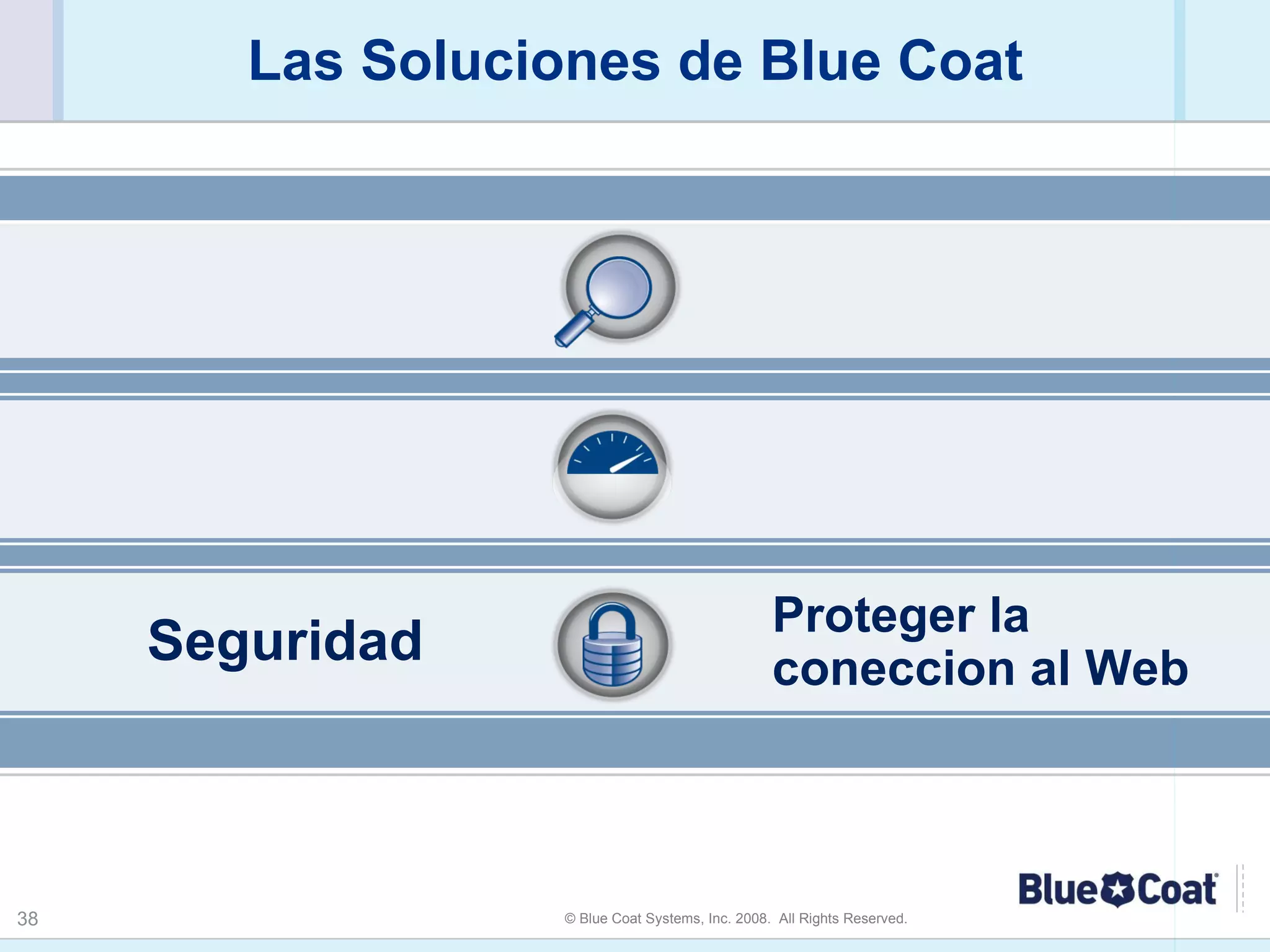 Las Soluciones de Blue Coat

Seguridad

Proteger la coneccion al Web

38

© Blue Coat Systems, Inc. 2008. All Rights Reserved.

Blue Coat